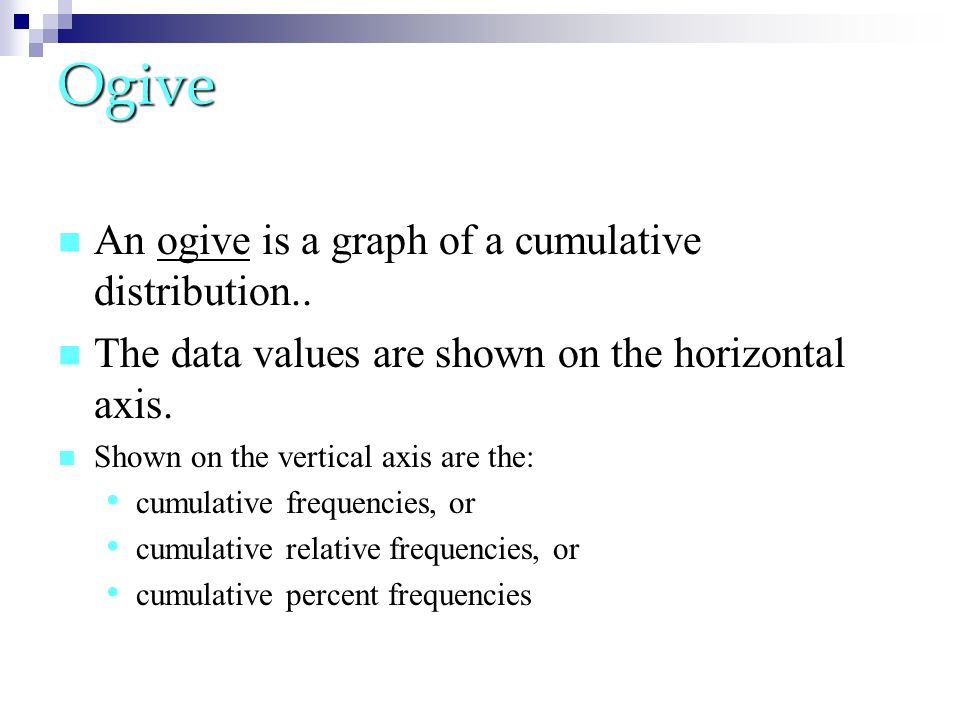 Ogive

An ogive is a graph of a cumulative distribution..

The data values are shown on the horizontal axis.

Shown on the vertical axis are the:

cumulative frequencies, or

cumulative relative frequencies, or

cumulative percent frequencies